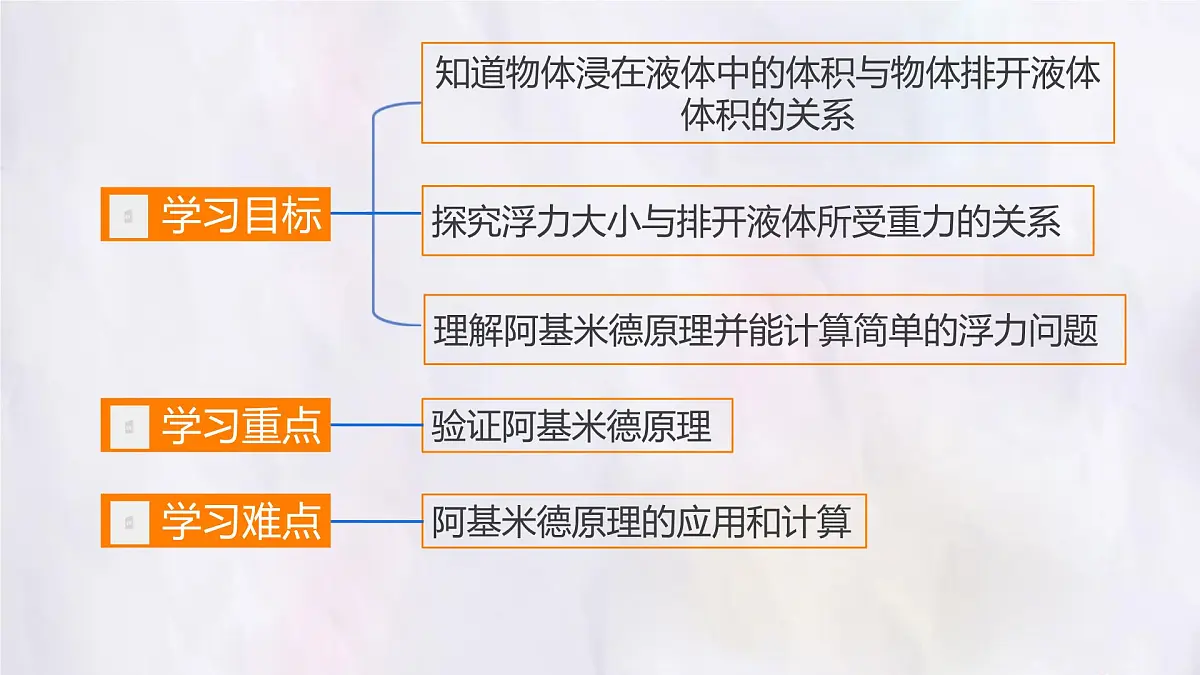 学习目标

知道物体浸在液体中的体积与物体排开液体体积的关系

探究浮力大小与排开液体所受重力的关系

理解阿基米德原理并能计算简单的浮力问题

学习重点

验证阿基米德原理

学习难点

阿基米德原理的应用和计算